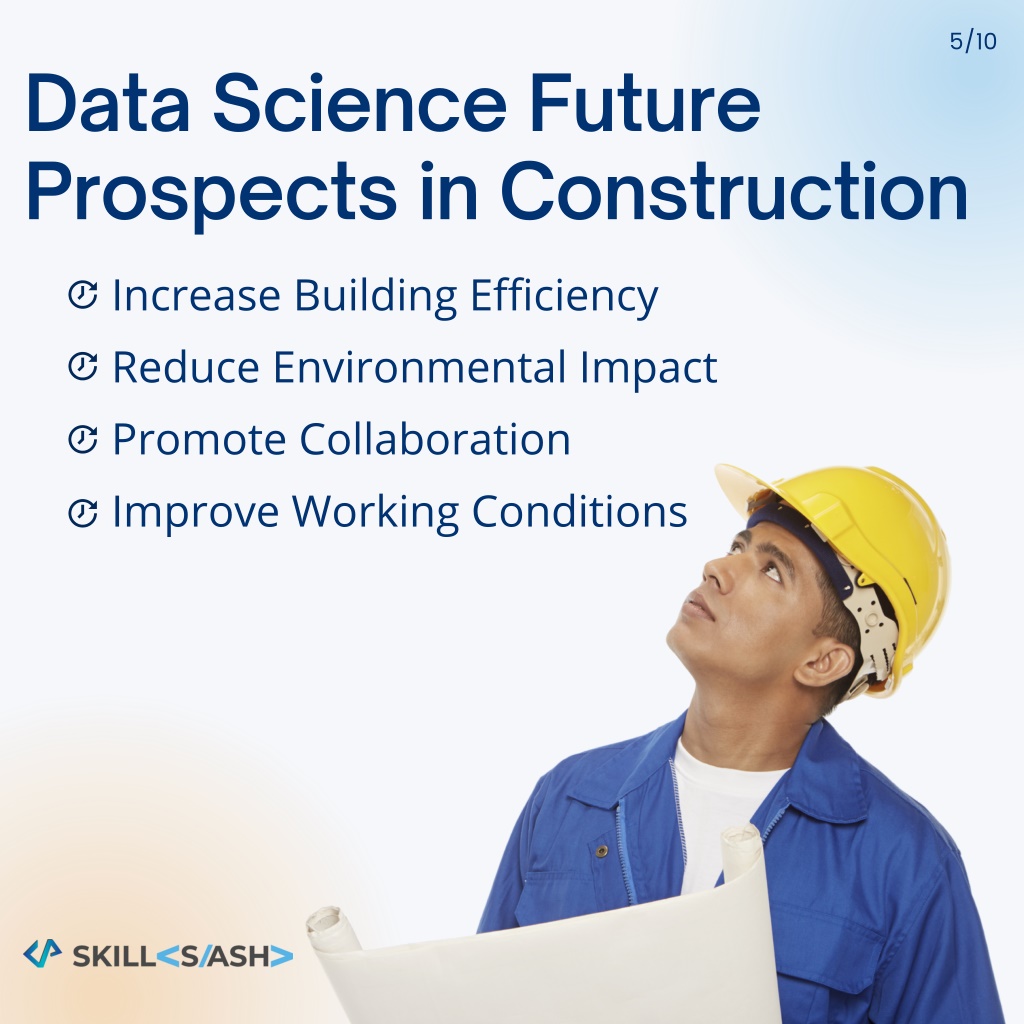 5/10

Data Science Future Prospects in Construction

Increase Building Efficiency
Reduce Environmental Impact
Promote Collaboration
Improve Working Conditions

SKILL<S/ASH>